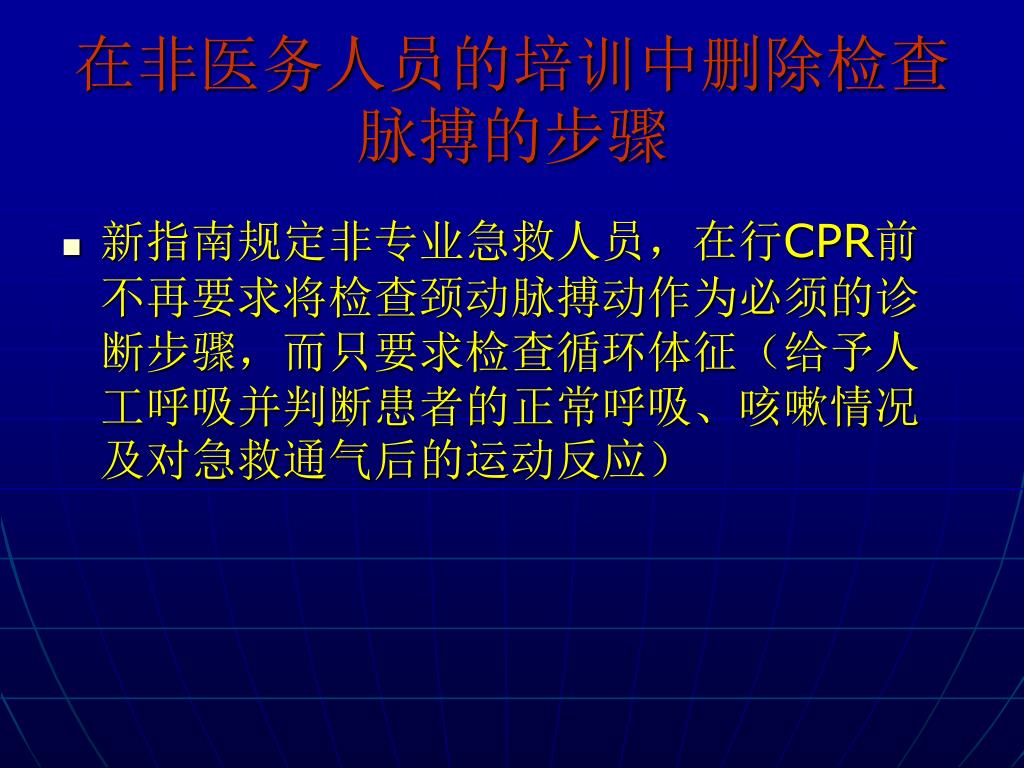 在非医务人员的培训中删除检查脉搏的步骤

新指南规定非专业急救人员，在行CPR前不再要求将检查颈动脉搏动作为必须的诊断步骤，而只要求检查循环体征（给予人工呼吸并判断患者的正常呼吸、咳嗽情况及对急救通气后的运动反应）